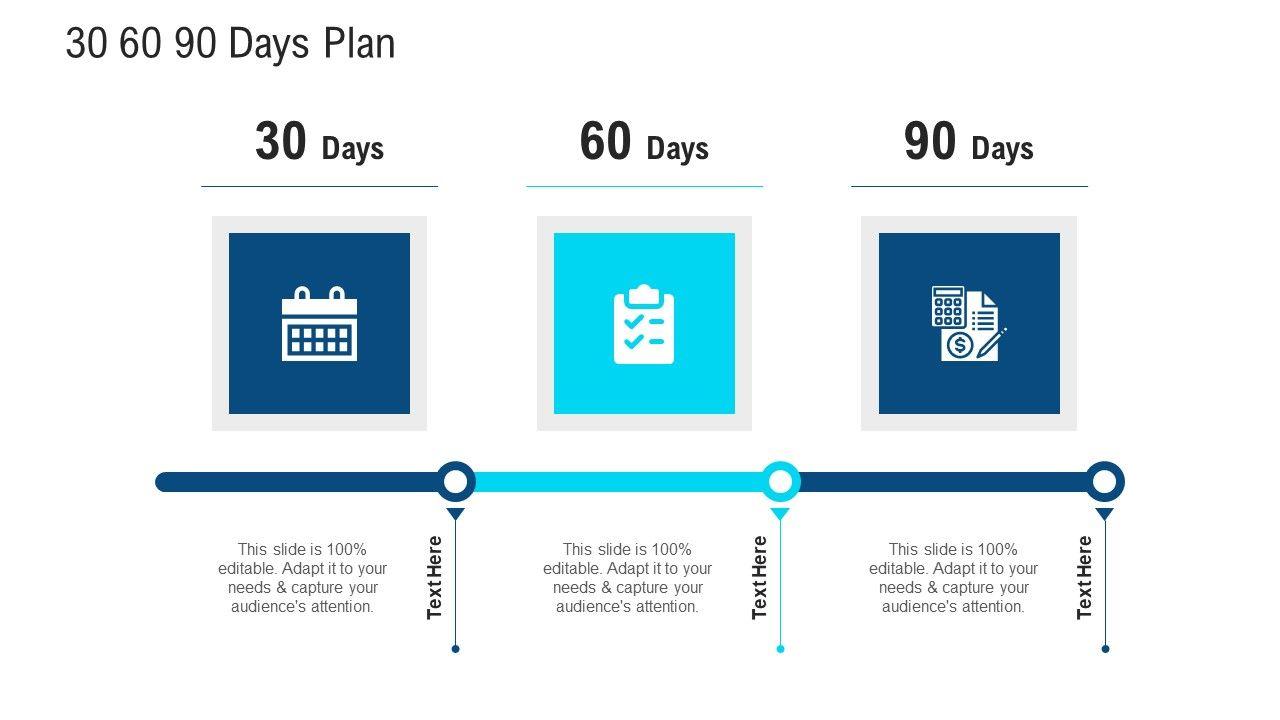 30 60 90 Days Plan

30 Days

60 Days

90 Days

This slide is 100% editable. Adapt it to your needs & capture your audience's attention.

Text Here

This slide is 100% editable. Adapt it to your needs & capture your audience's attention.

Text Here

This slide is 100% editable. Adapt it to your needs & capture your audience's attention.

Text Here